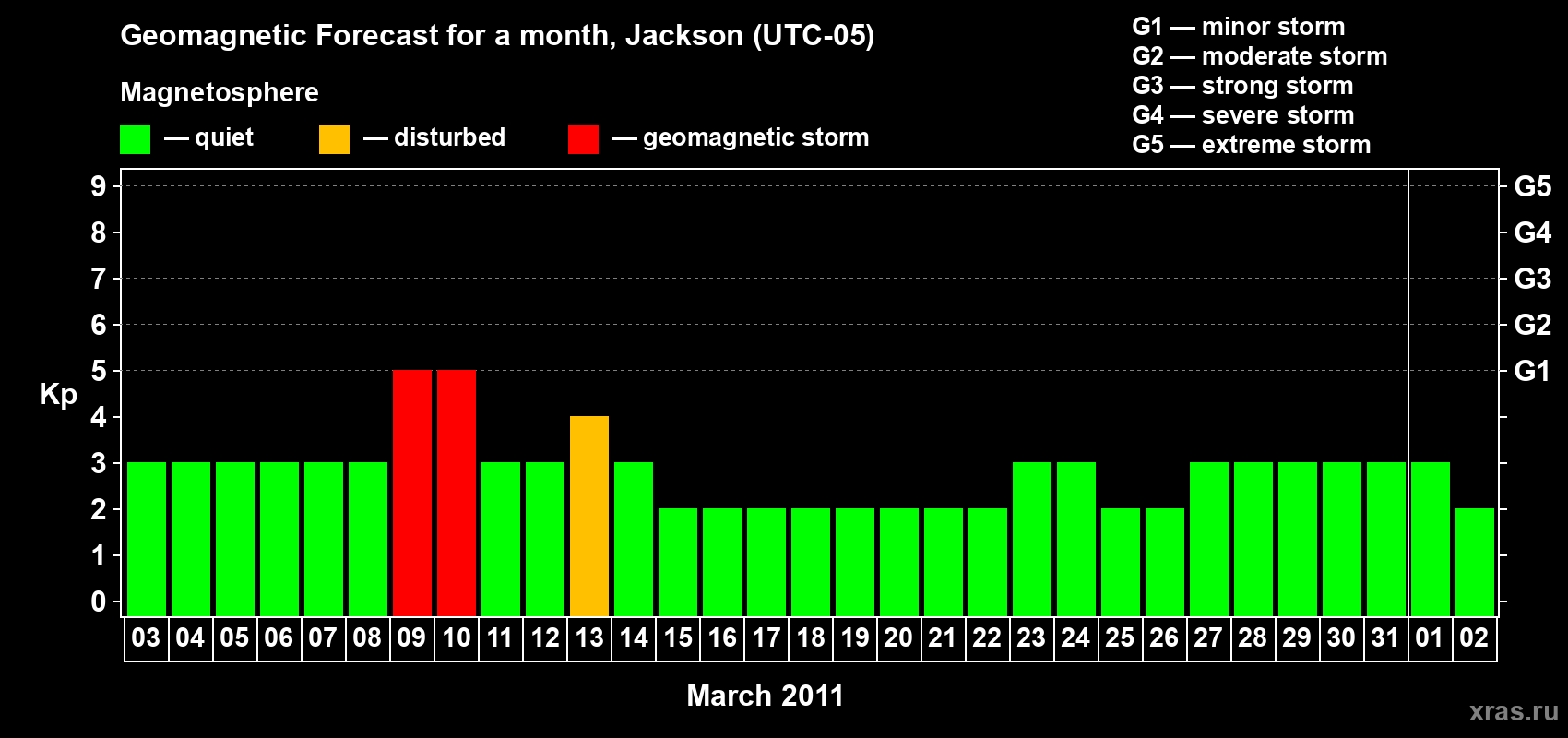 Geomagnetic Forecast for a month, Jackson (UTC-05)

Magnetosphere

— quiet — disturbed — geomagnetic storm

G1 — minor storm
G2 — moderate storm
G3 — strong storm
G4 — severe storm
G5 — extreme storm

Kp

9
8
7
6
5
4
3
2
1
0

G5
G4
G3
G2
G1

03 04 05 06 07 08 09 10 11 12 13 14 15 16 17 18 19 20 21 22 23 24 25 26 27 28 29 30 31 01 02

March 2011

xras.ru